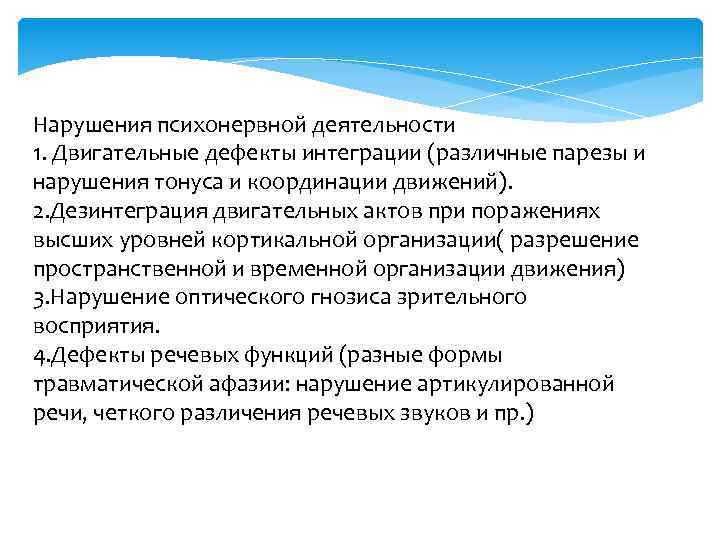 Нарушения психонервной деятельности
1. Двигательные дефекты интеграции (различные парезы и нарушения тонуса и координации движений).
2.Дезинтеграция двигательных актов при поражениях высших уровней кортикальной организации( разрешение пространственной и временной организации движения)
3.Нарушение оптического гнозиса зрительного восприятия.
4.Дефекты речевых функций (разные формы травматической афазии: нарушение артикулированной речи, четкого различения речевых звуков и пр.)